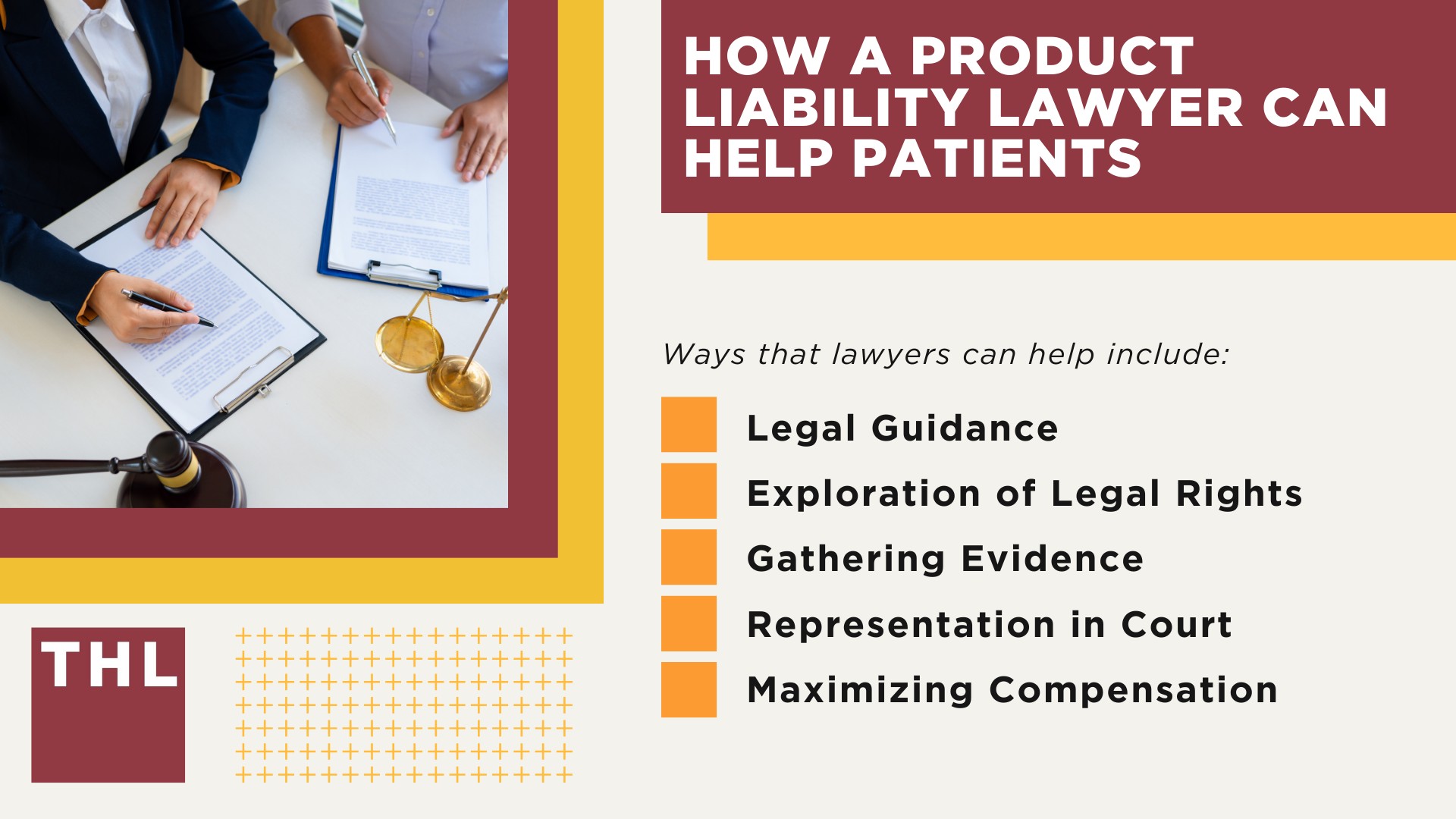 HOW A PRODUCT LIABILITY LAWYER CAN HELP PATIENTS

Ways that lawyers can help include:

Legal Guidance

Exploration of Legal Rights

Gathering Evidence

Representation in Court

Maximizing Compensation

THL